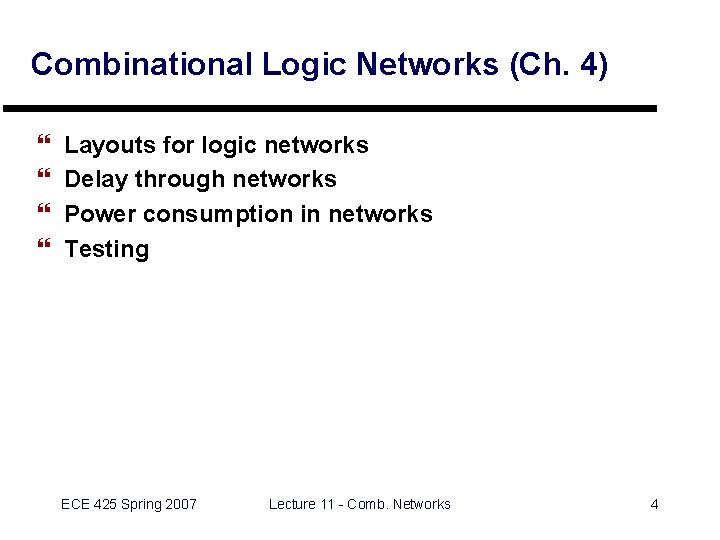 Combinational Logic Networks (Ch. 4)

❝ Layouts for logic networks
❝ Delay through networks
❝ Power consumption in networks
❝ Testing

ECE 425 Spring 2007

Lecture 11 - Comb. Networks

4